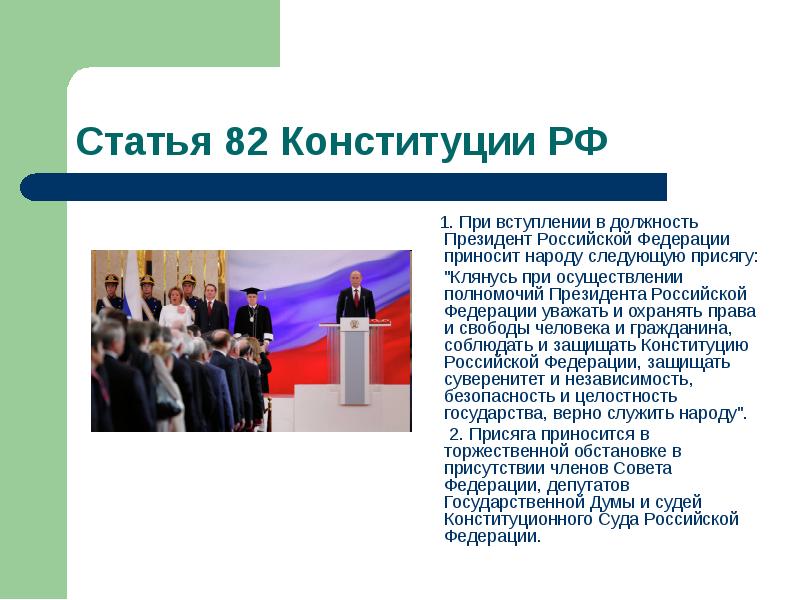 Статья 82 Конституции РФ

1. При вступлении в должность Президент Российской Федерации приносит народу следующую присягу:

"Клянусь при осуществлении полномочий Президента Российской Федерации уважать и охранять права и свободы человека и гражданина, соблюдать и защищать Конституцию Российской Федерации, защищать суверенитет и независимость, безопасность и целостность государства, верно служить народу".

2. Присяга приносится в торжественной обстановке в присутствии членов Совета Федерации, депутатов Государственной Думы и судей Конституционного Суда Российской Федерации.